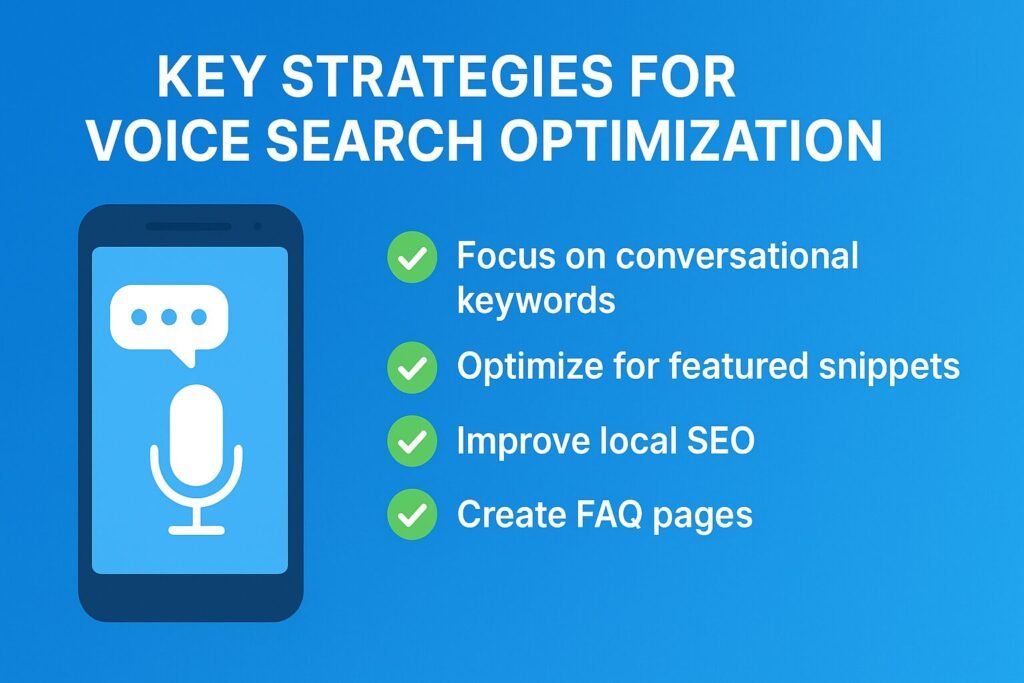 KEY STRATEGIES FOR VOICE SEARCH OPTIMIZATION

Focus on conversational keywords

Optimize for featured snippets

Improve local SEO

Create FAQ pages